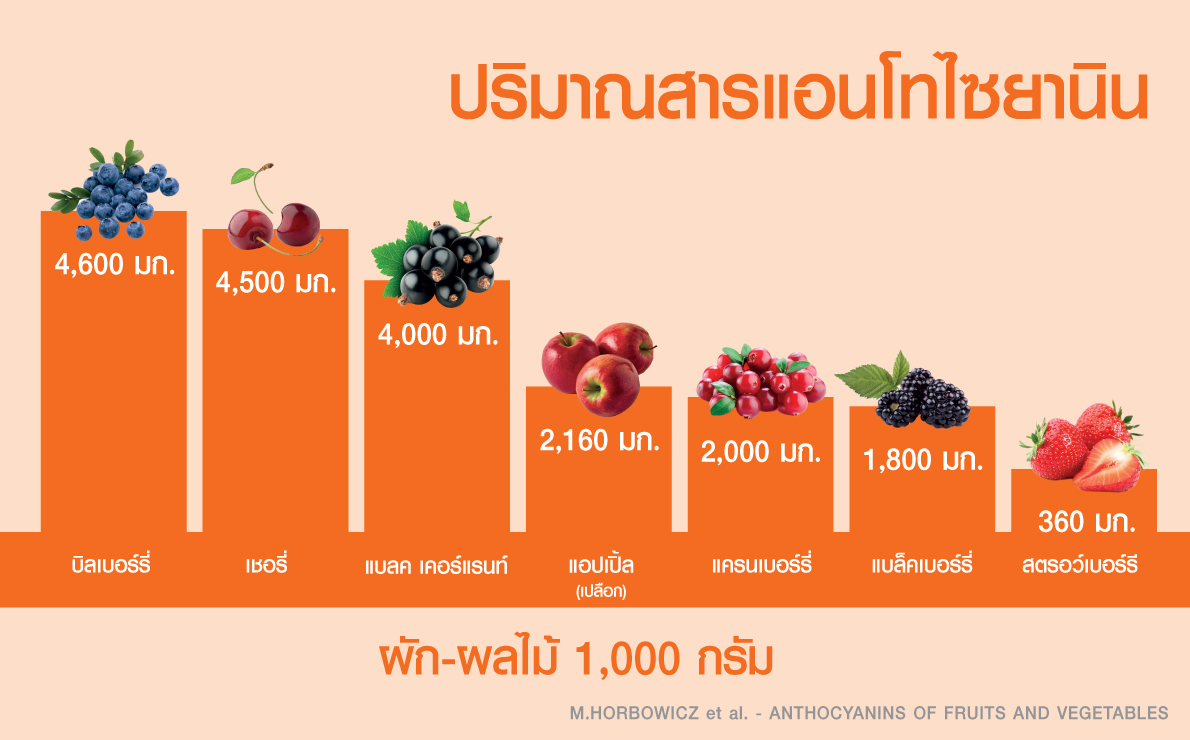 ปริมาณสารแอนโทไซยานิน

4,600 มก.

4,500 มก.

4,000 มก.

2,160 มก.

2,000 มก.

1,800 มก.

360 มก.

บิลเบอร์รี่

เชอรี่

แบลค เคอร์แรนท์

แอปเปิ้ล (เปลือก)

แครนเบอร์รี่

แบล็คเบอร์รี่

สตรอว์เบอร์รี

ผัก-ผลไม้ 1,000 กรัม

M.HORBOWICZ et al. - ANTHOCYANINS OF FRUITS AND VEGETABLES